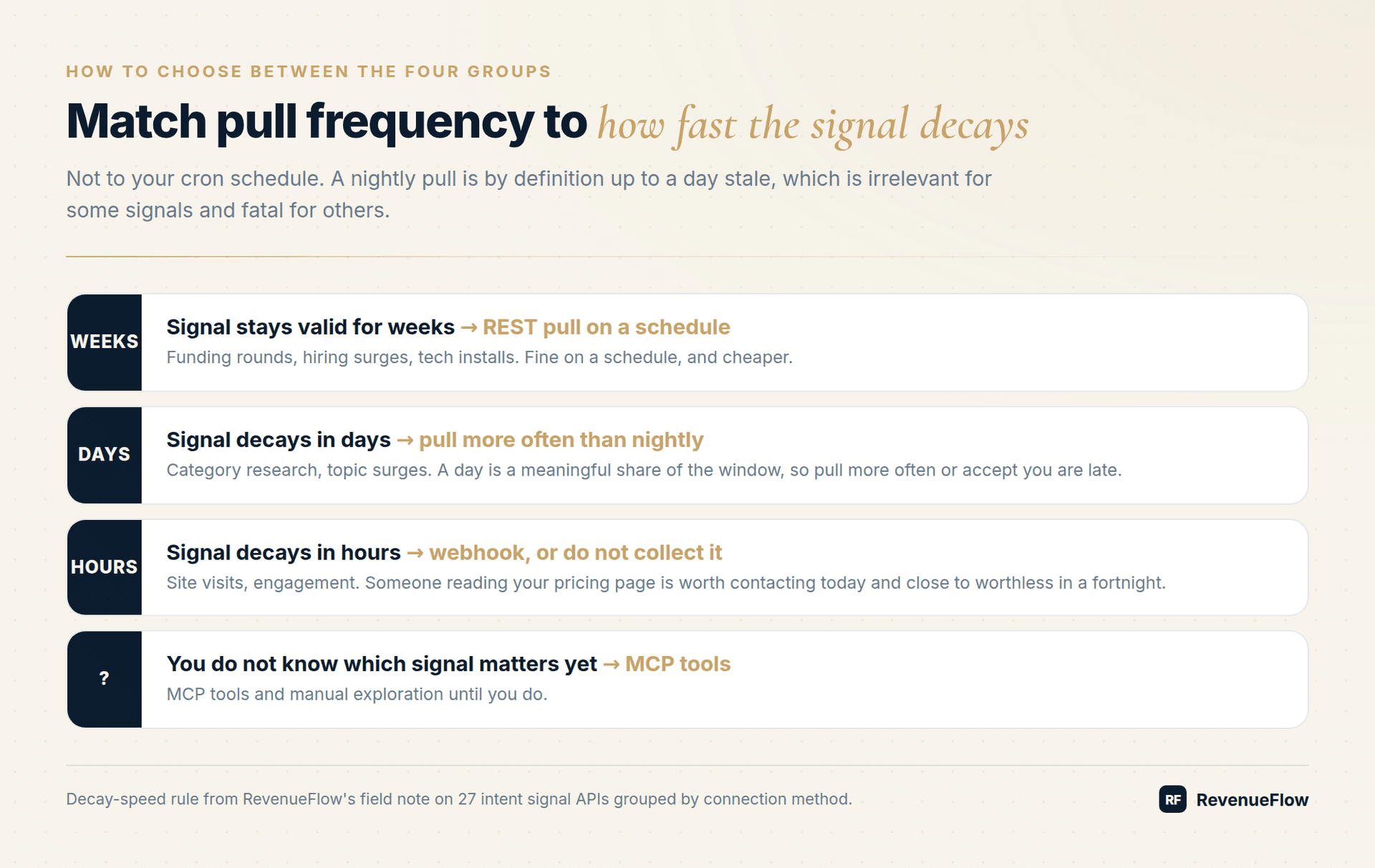 HOW TO CHOOSE BETWEEN THE FOUR GROUPS

Match pull frequency to how fast the signal decays

Not to your cron schedule. A nightly pull is by definition up to a day stale, which is irrelevant for some signals and fatal for others.

WEEKS

Signal stays valid for weeks → REST pull on a schedule

Funding rounds, hiring surges, tech installs. Fine on a schedule, and cheaper.

DAYS

Signal decays in days → pull more often than nightly

Category research, topic surges. A day is a meaningful share of the window, so pull more often or accept you are late.

HOURS

Signal decays in hours → webhook, or do not collect it

Site visits, engagement. Someone reading your pricing page is worth contacting today and close to worthless in a fortnight.

?

You do not know which signal matters yet → MCP tools

MCP tools and manual exploration until you do.

Decay-speed rule from RevenueFlow's field note on 27 intent signal APIs grouped by connection method.

RF RevenueFlow